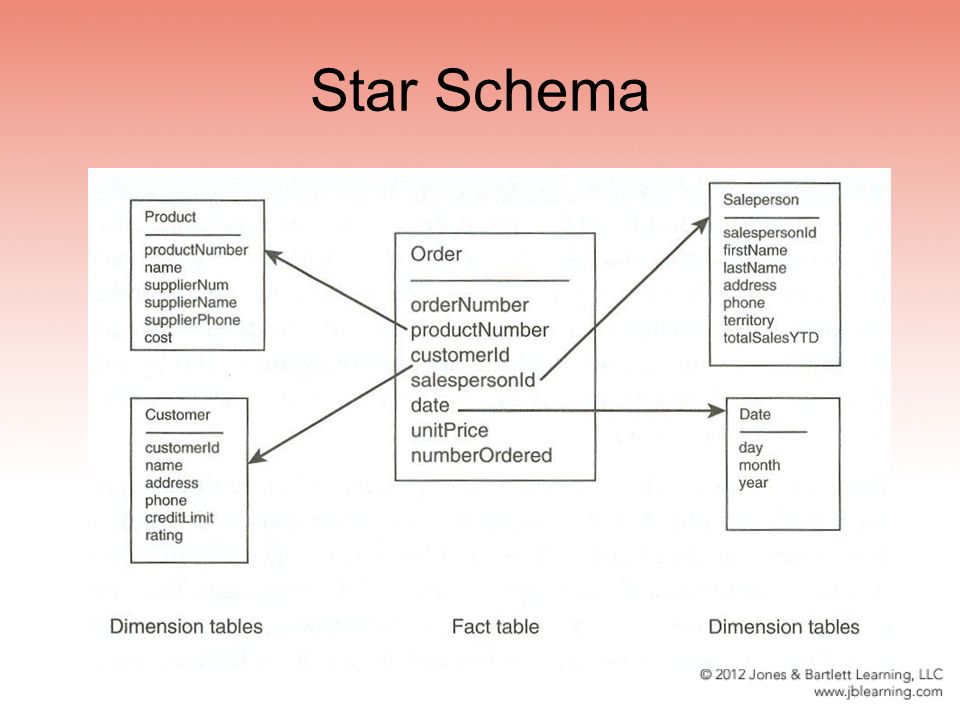 Star Schema

Product
productNumber
name
supplierNum
supplierName
supplierPhone
cost

Customer
customerId
name
address
phone
creditLimit
rating

Order
orderNumber
productNumber
customerId
salespersonId
date
unitPrice
numberOrdered

Saleperson
salespersonId
firstName
lastName
address
phone
territory
totalSalesYTD

Date
day
month
year

Dimension tables

Fact table

Dimension tables

© 2012 Jones & Bartlett Learning, LLC
www.jblearning.com